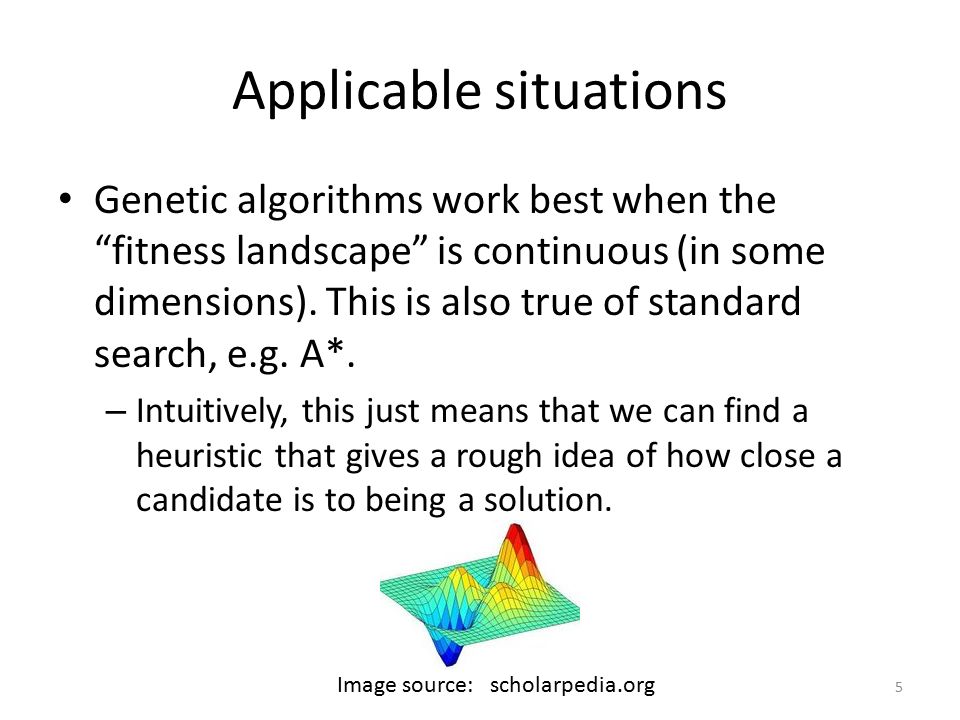 Applicable situations

• Genetic algorithms work best when the “fitness landscape” is continuous (in some dimensions). This is also true of standard search, e.g. A*.

– Intuitively, this just means that we can find a heuristic that gives a rough idea of how close a candidate is to being a solution.

Image source: scholarpedia.org

5